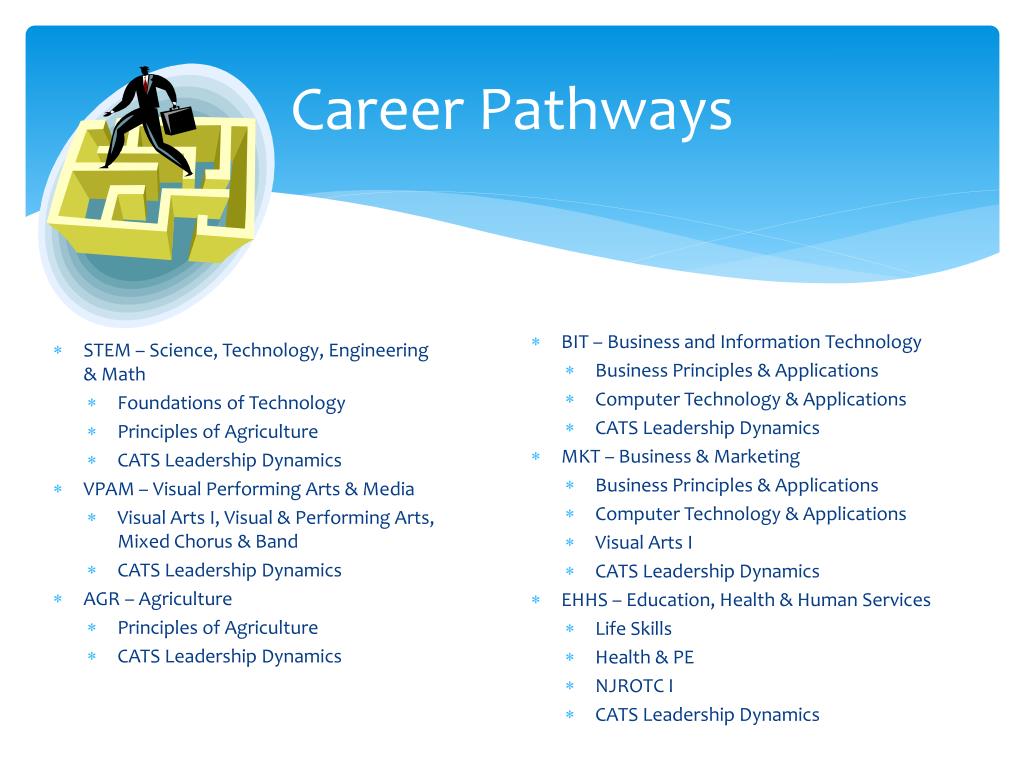 Career Pathways

* STEM – Science, Technology, Engineering & Math
  * Foundations of Technology
  * Principles of Agriculture
  * CATS Leadership Dynamics
* VPAM – Visual Performing Arts & Media
  * Visual Arts I, Visual & Performing Arts, Mixed Chorus & Band
  * CATS Leadership Dynamics
* AGR – Agriculture
  * Principles of Agriculture
  * CATS Leadership Dynamics

* BIT – Business and Information Technology
  * Business Principles & Applications
  * Computer Technology & Applications
  * CATS Leadership Dynamics
* MKT – Business & Marketing
  * Business Principles & Applications
  * Computer Technology & Applications
  * Visual Arts I
  * CATS Leadership Dynamics
* EHHS – Education, Health & Human Services
  * Life Skills
  * Health & PE
  * NJROTC I
  * CATS Leadership Dynamics